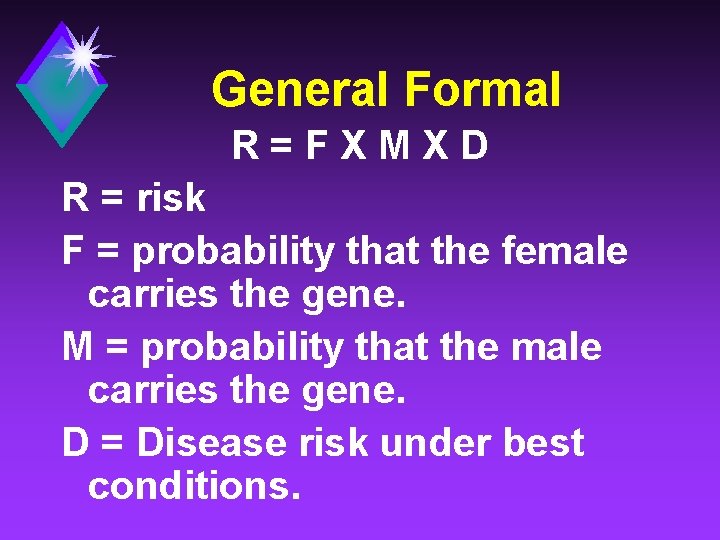 General Formal

R = F X M X D

R = risk

F = probability that the female carries the gene.

M = probability that the male carries the gene.

D = Disease risk under best conditions.